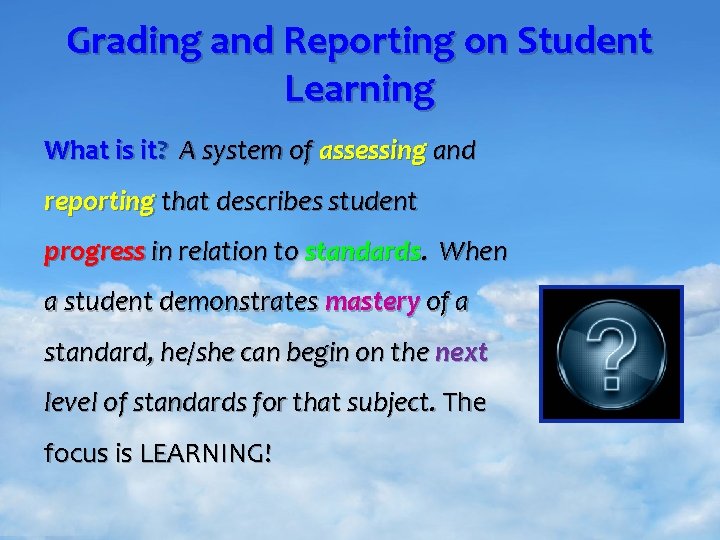 Grading and Reporting on Student Learning

What is it? A system of assessing and reporting that describes student progress in relation to standards. When a student demonstrates mastery of a standard, he/she can begin on the next level of standards for that subject. The focus is LEARNING!

?